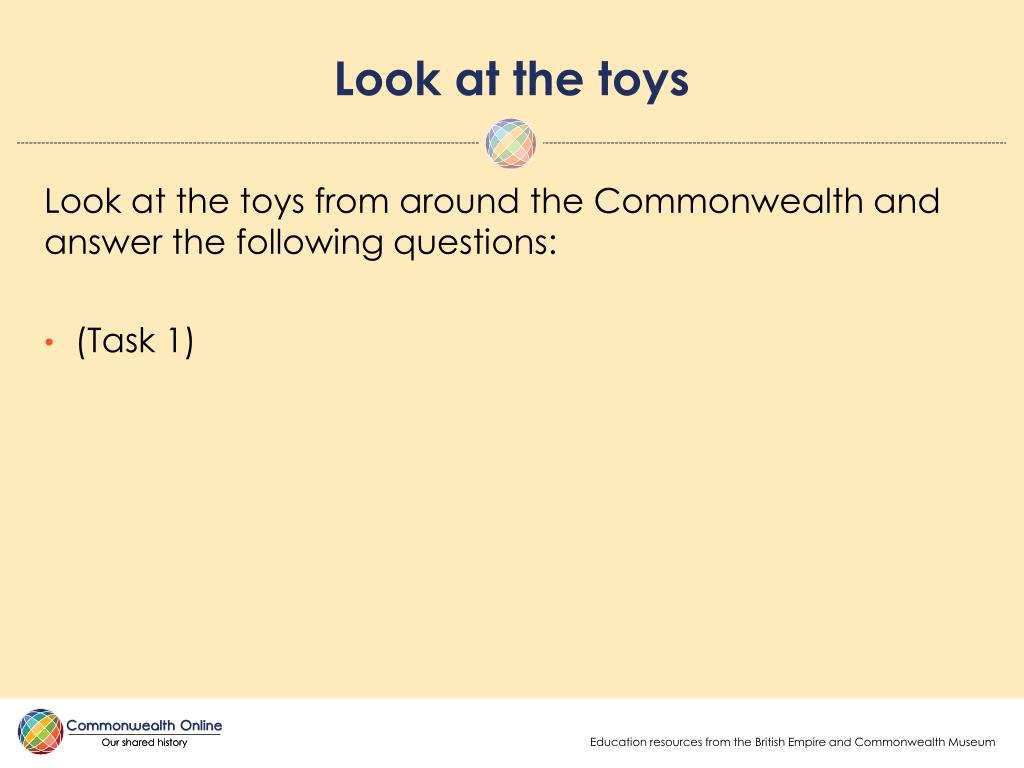 Look at the toys

Look at the toys from around the Commonwealth and answer the following questions:

• (Task 1)

Commonwealth Online
Our shared history

Education resources from the British Empire and Commonwealth Museum